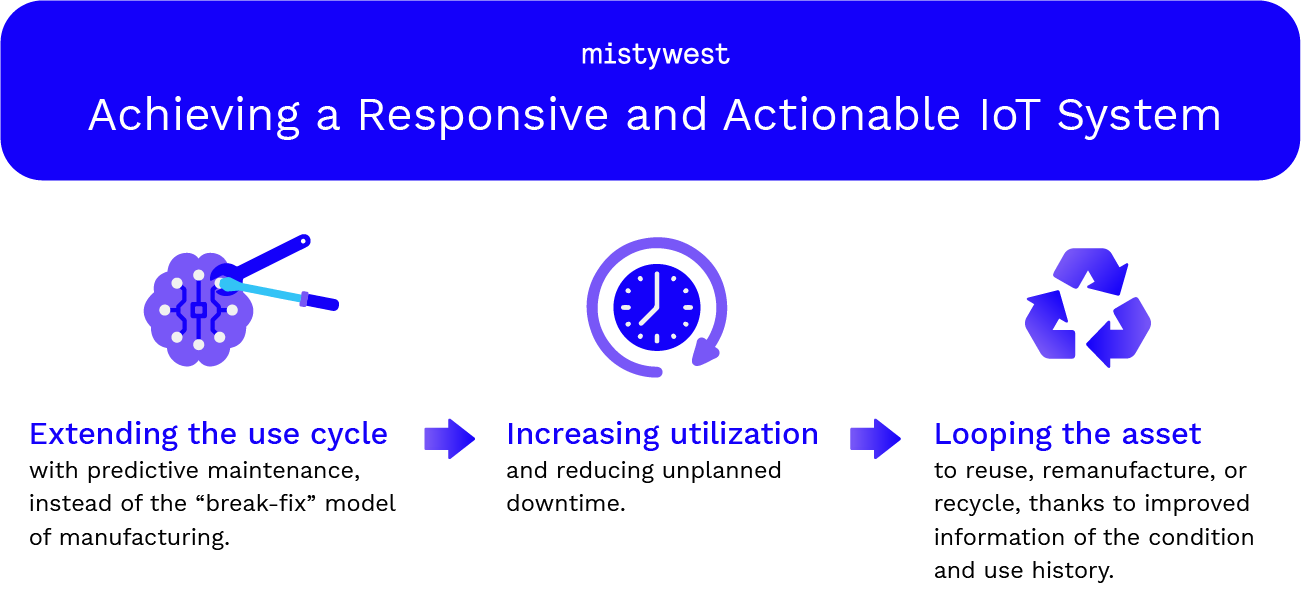 mistywest

Achieving a Responsive and Actionable IoT System

Extending the use cycle
with predictive maintenance, instead of the “break-fix” model of manufacturing.

Increasing utilization
and reducing unplanned downtime.

Looping the asset
to reuse, remanufacture, or recycle, thanks to improved information of the condition and use history.